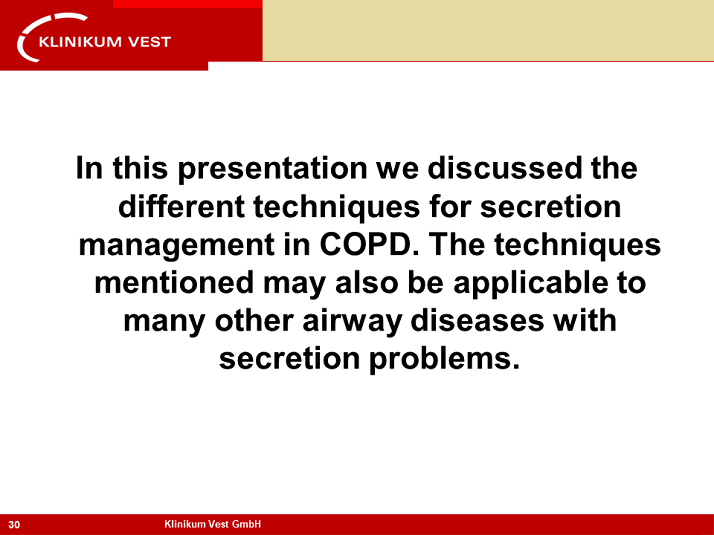 KLINIKUM VEST

In this presentation we discussed the different techniques for secretion management in COPD. The techniques mentioned may also be applicable to many other airway diseases with secretion problems.

30 Klinikum Vest GmbH